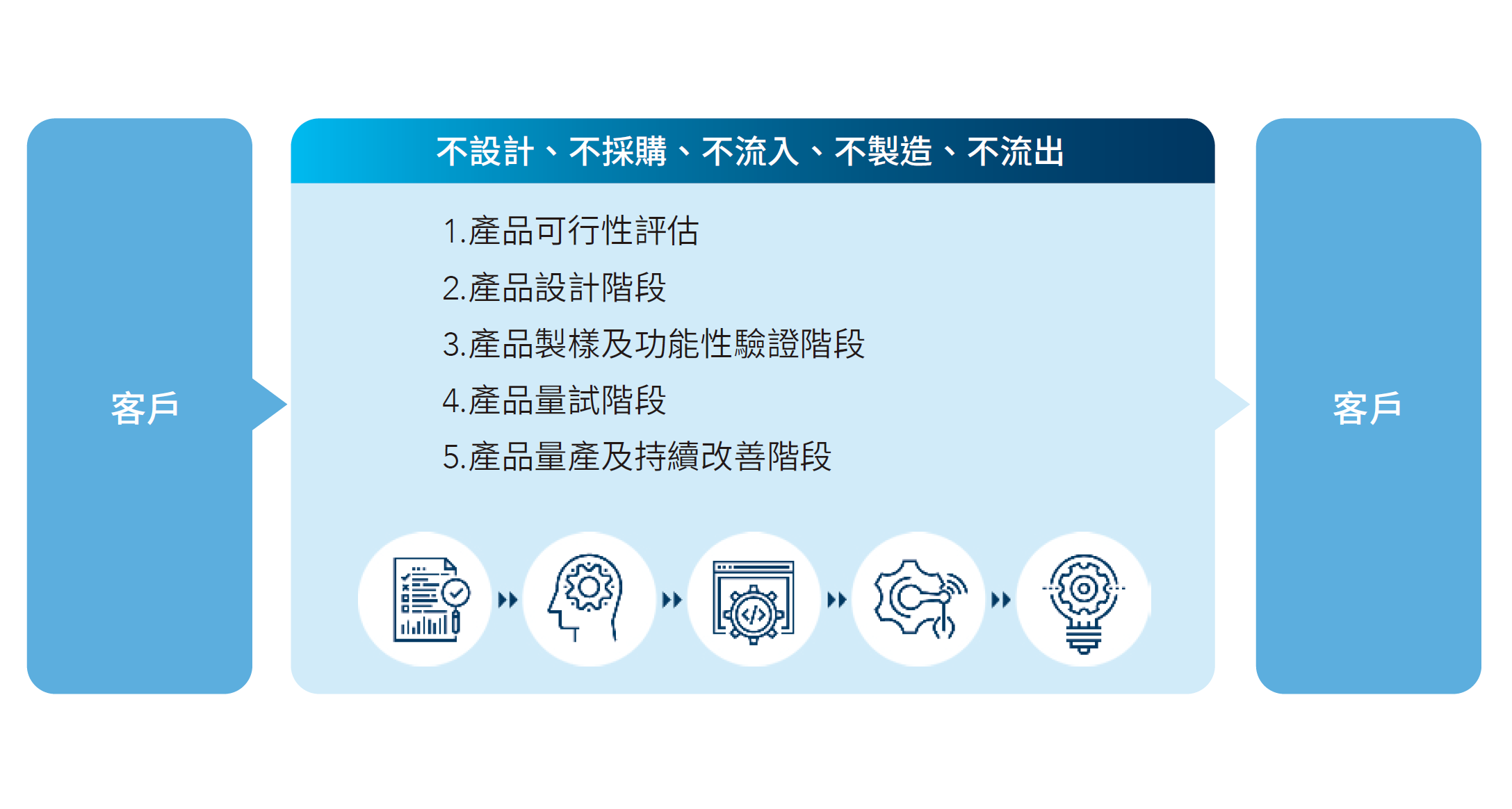 客戶

不設計、不採購、不流入、不製造、不流出

1.產品可行性評估
2.產品設計階段
3.產品製樣及功能性驗證階段
4.產品量試階段
5.產品量產及持續改善階段

客戶